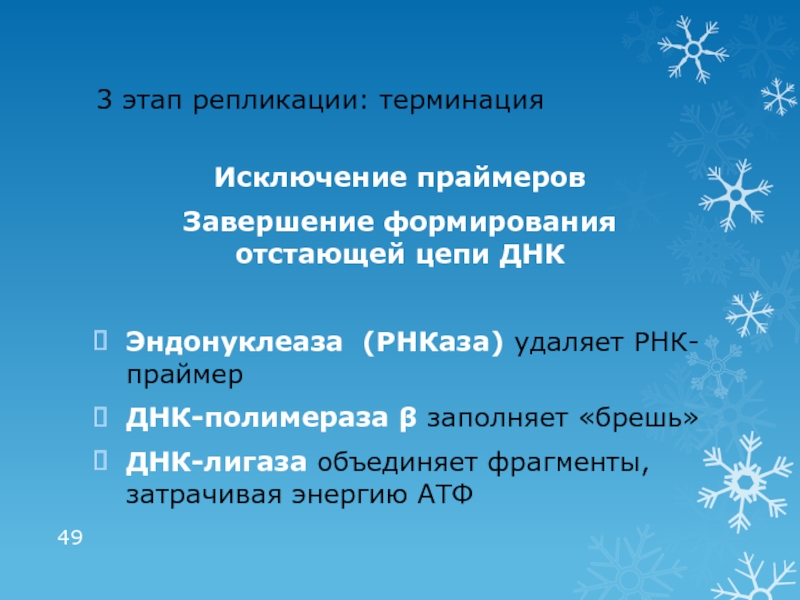 3 этап репликации: терминация

Исключение праймеров

Завершение формирования отстающей цепи ДНК

Эндонуклеаза (РНКаза) удаляет РНК-праймер

ДНК-полимераза β заполняет «брешь»

ДНК-лигаза объединяет фрагменты, затрачивая энергию АТФ

49